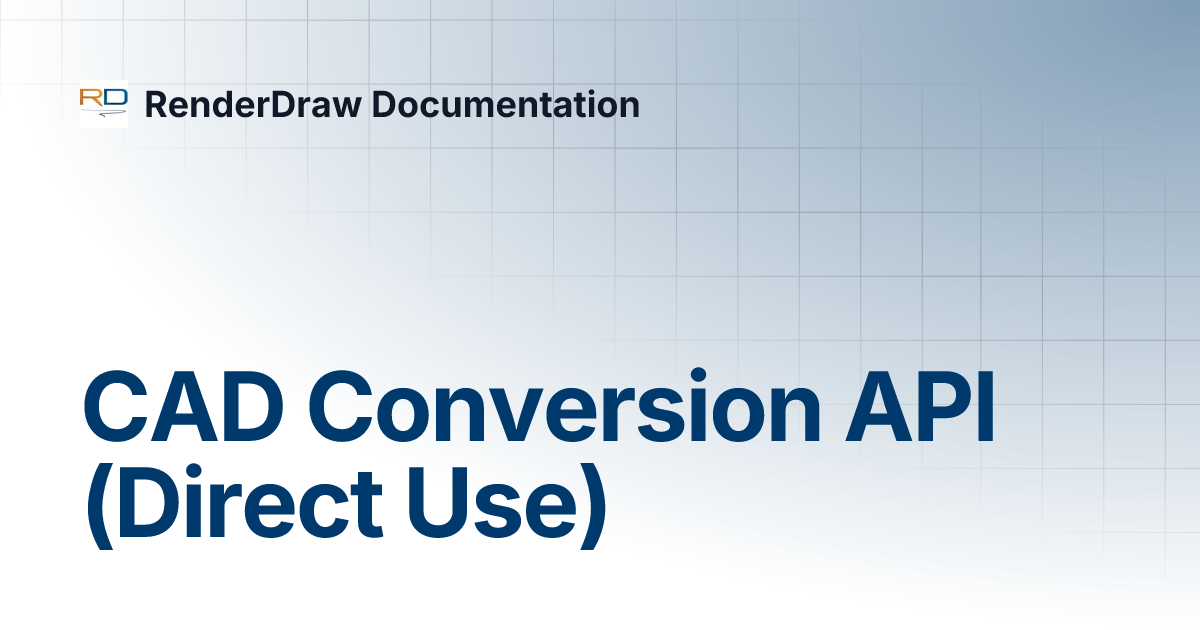 RD RenderDraw Documentation

CAD Conversion API (Direct Use)